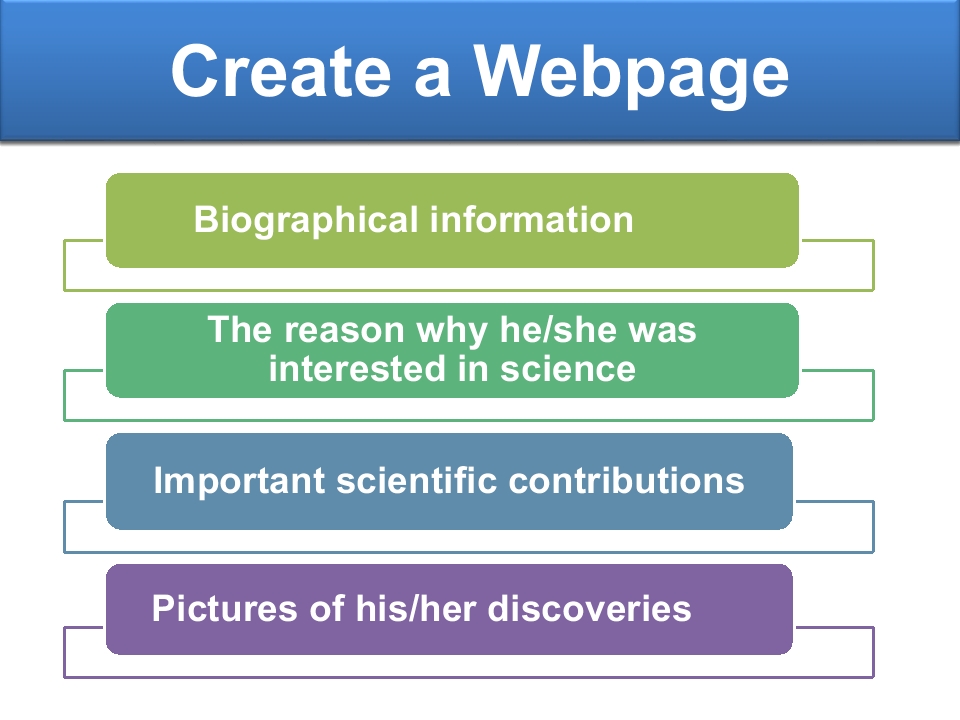 Create a Webpage

Biographical information

The reason why he/she was interested in science

Important scientific contributions

Pictures of his/her discoveries